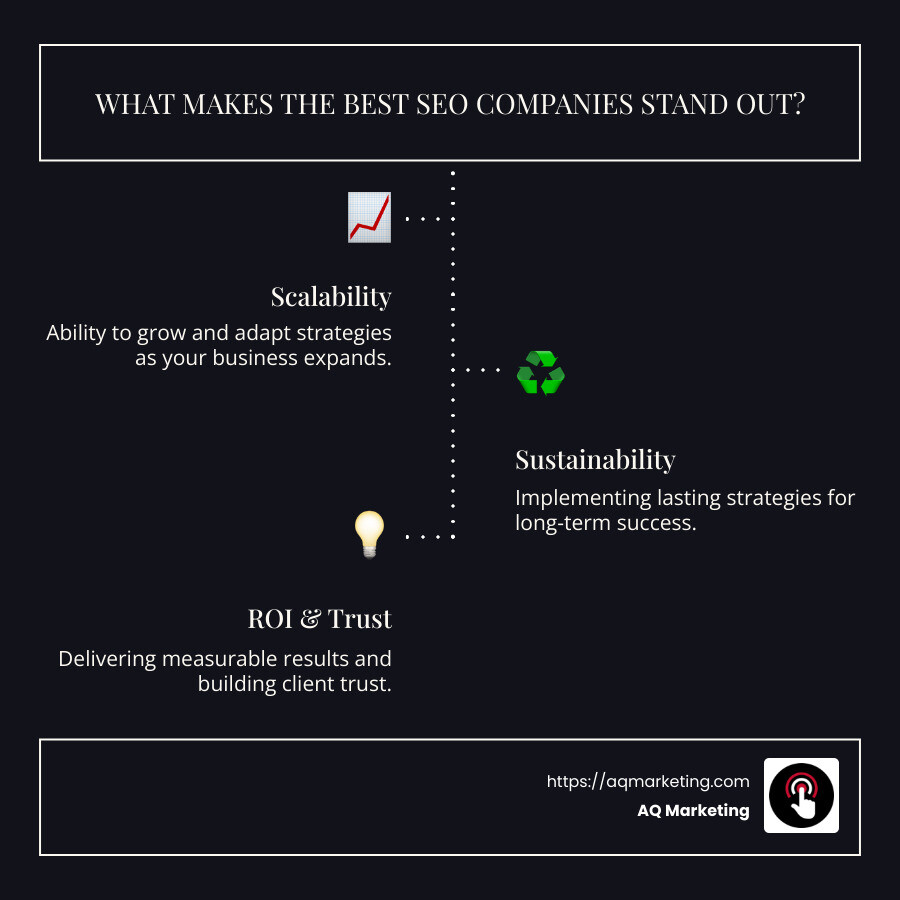 WHAT MAKES THE BEST SEO COMPANIES STAND OUT?

Scalability
Ability to grow and adapt strategies as your business expands.

Sustainability
Implementing lasting strategies for long-term success.

ROI & Trust
Delivering measurable results and building client trust.

https://aqmarketing.com
AQ Marketing